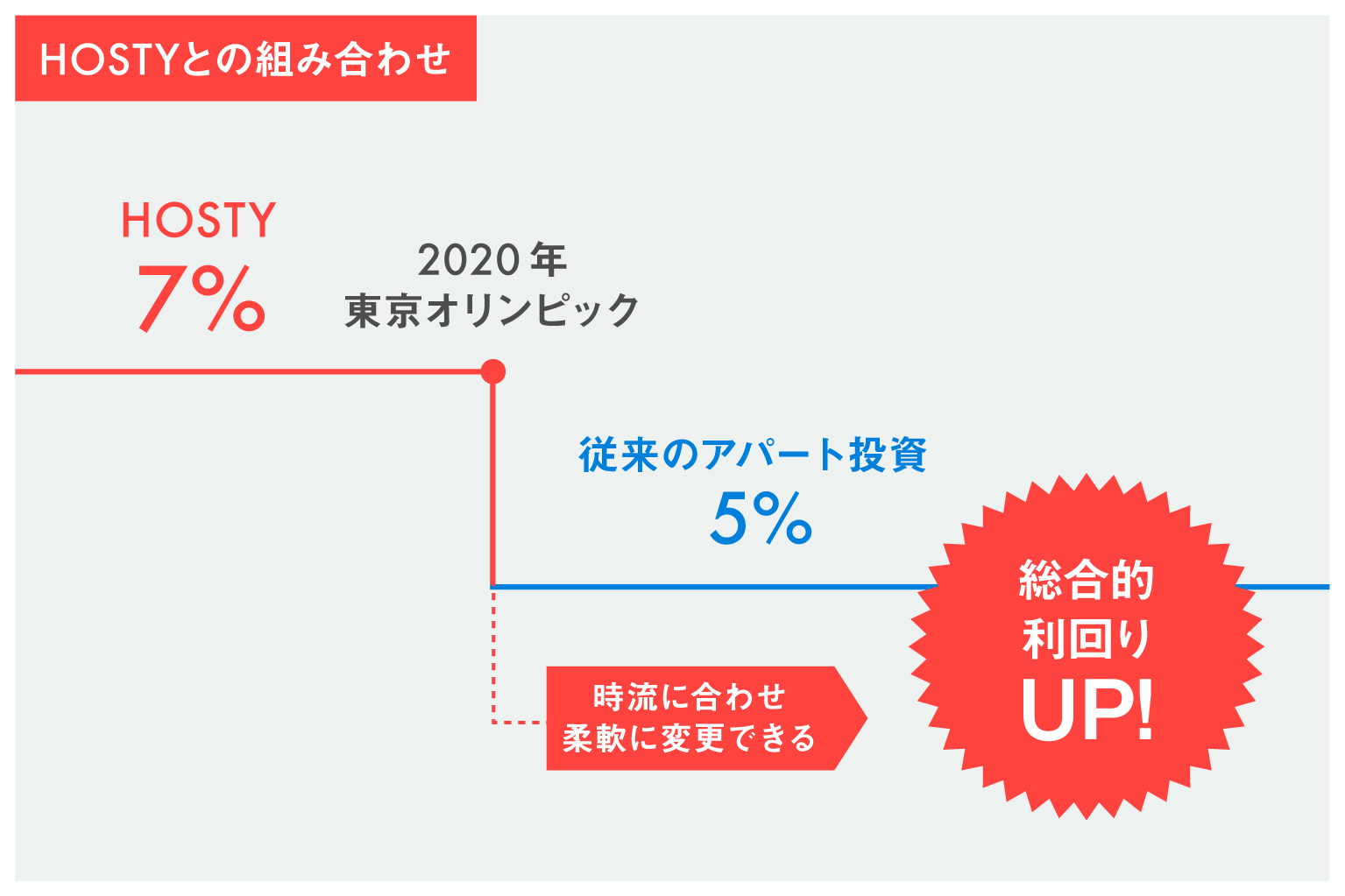 HOSTYとの組み合わせ

HOSTY
7%

2020年
東京オリンピック

従来のアパート投資
5%

時流に合わせ
柔軟に変更できる

総合的
利回り
UP!